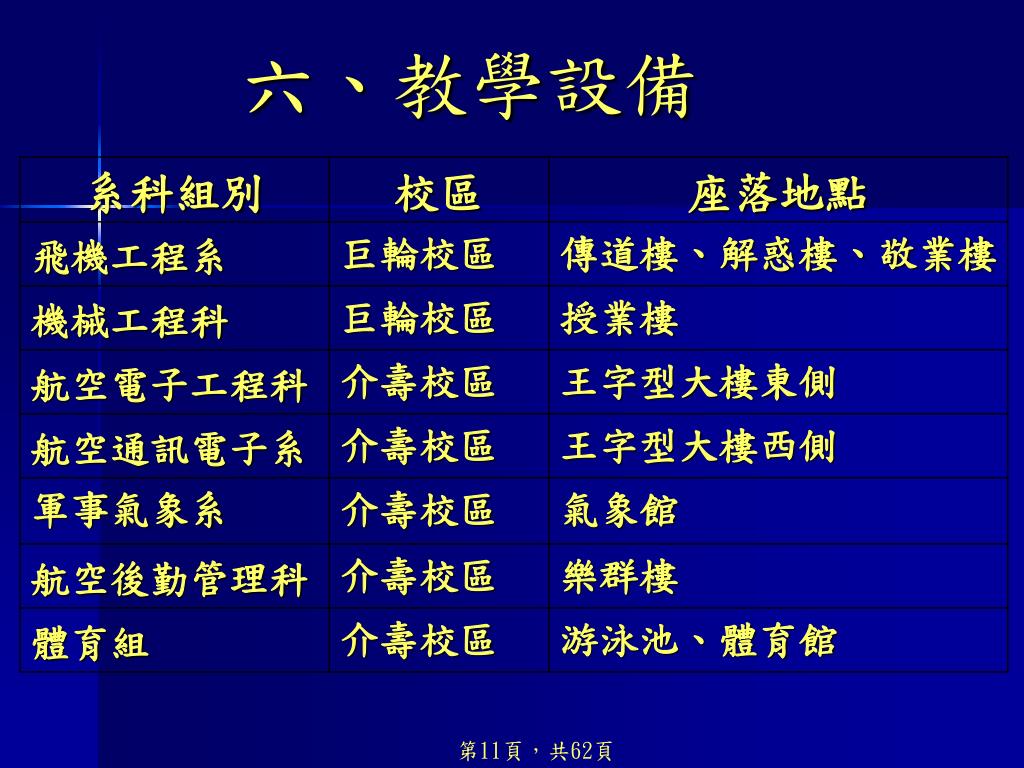 六、教學設備

| 系科組別 | 校區 | 座落地點 |
|---|---|---|
| 飛機工程系 | 巨輪校區 | 傳道樓、解惑樓、敬業樓 |
| 機械工程科 | 巨輪校區 | 授業樓 |
| 航空電子工程科 | 介壽校區 | 王字型大樓東側 |
| 航空通訊電子系 | 介壽校區 | 王字型大樓西側 |
| 軍事氣象系 | 介壽校區 | 氣象館 |
| 航空後勤管理科 | 介壽校區 | 樂群樓 |
| 體育組 | 介壽校區 | 游泳池、體育館 |

第11頁，共62頁